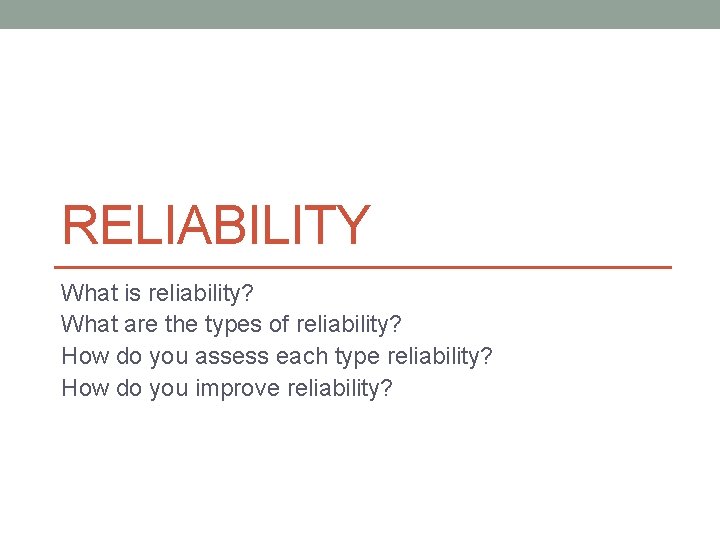 RELIABILITY

What is reliability?
What are the types of reliability?
How do you assess each type reliability?
How do you improve reliability?